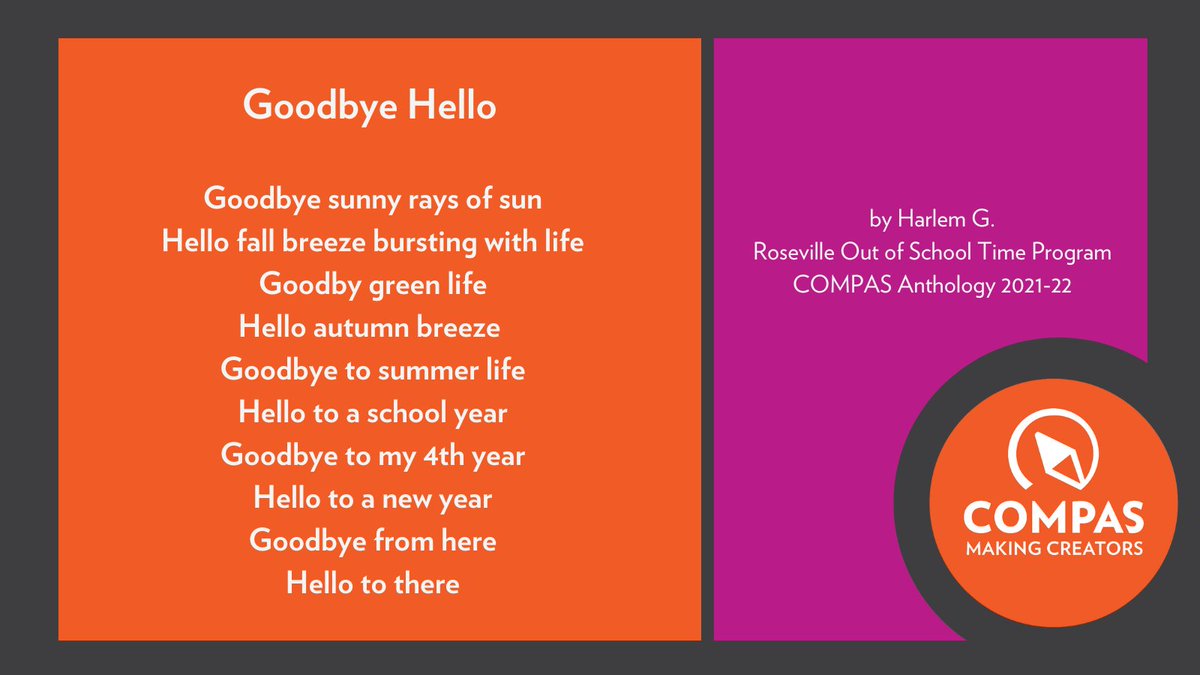 Goodbye Hello

Goodbye sunny rays of sun
Hello fall breeze bursting with life
Goodby green life
Hello autumn breeze
Goodbye to summer life
Hello to a school year
Goodbye to my 4th year
Hello to a new year
Goodbye from here
Hello to there

by Harlem G.
Roseville Out of School Time Program
COMPAS Anthology 2021-22

COMPAS
MAKING CREATORS